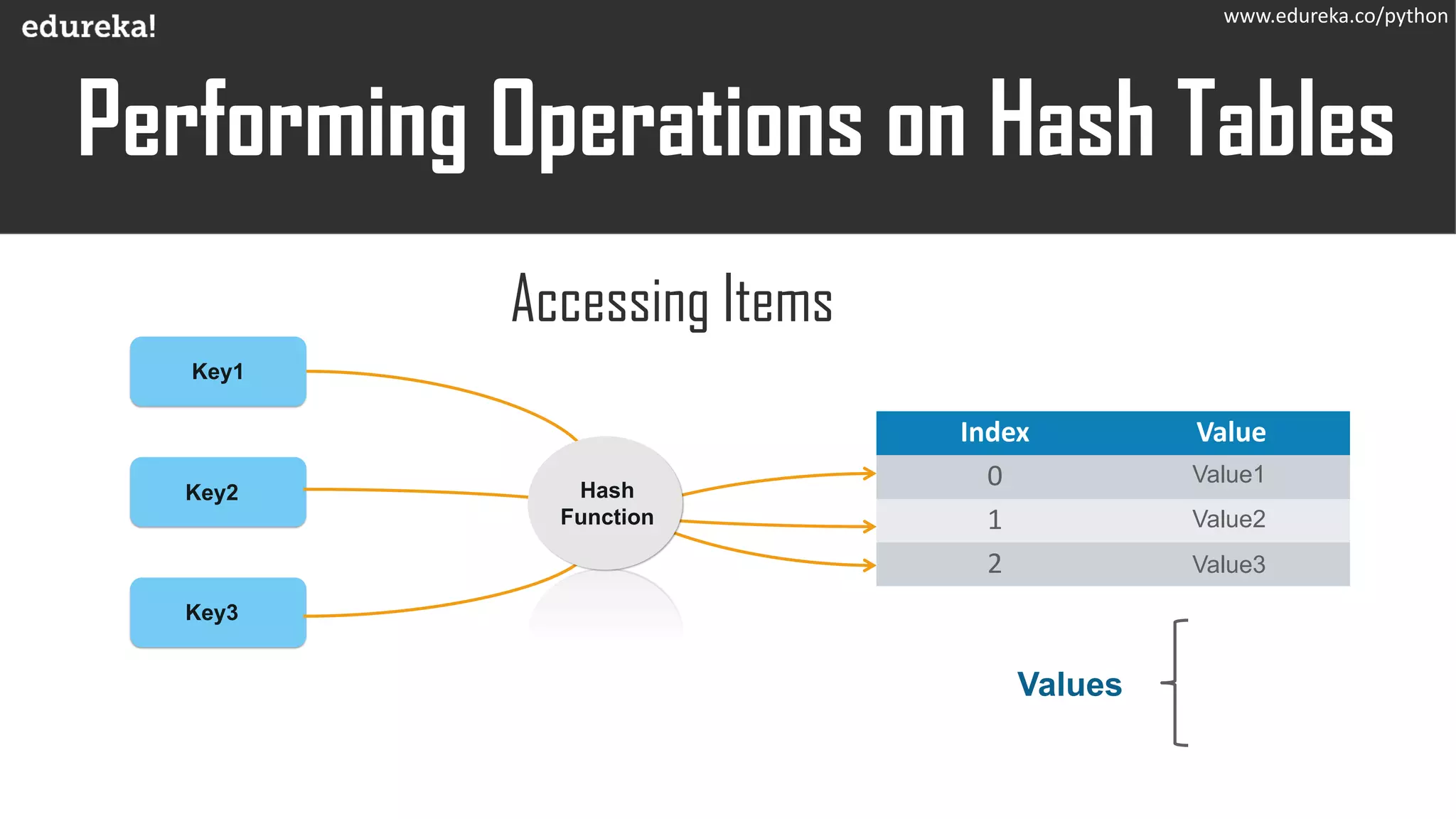 edureka!

www.edureka.co/python

Performing Operations on Hash Tables

Accessing Items

Key1

Key2

Key3

Hash Function

| Index | Value |
|---|---|
| 0 | Value1 |
| 1 | Value2 |
| 2 | Value3 |

Values